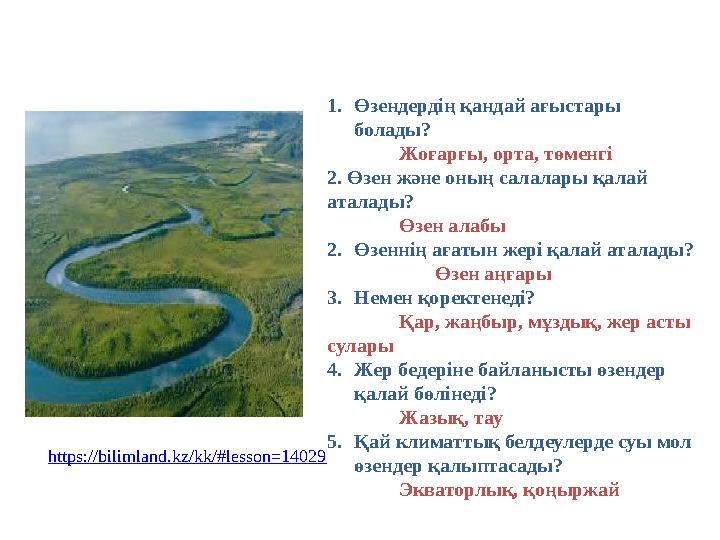 1. Өзендердің қандай ағыстары болады?

Жоғарғы, орта, төменгі

2. Өзен және оның салалары қалай аталады?

Өзен алабы

2. Өзеннің ағатын жері қалай аталады?

Өзен аңғары

3. Немен қоректенеді?

Қар, жаңбыр, мұздық, жер асты сулары

4. Жер бедеріне байланысты өзендер қалай бөлінеді?

Жазық, тау

5. Қай климаттық белдеулерде суы мол өзендер қалыптасады?

Экваторлық, қоңыржай

https://bilimland.kz/kk/#lesson=14029